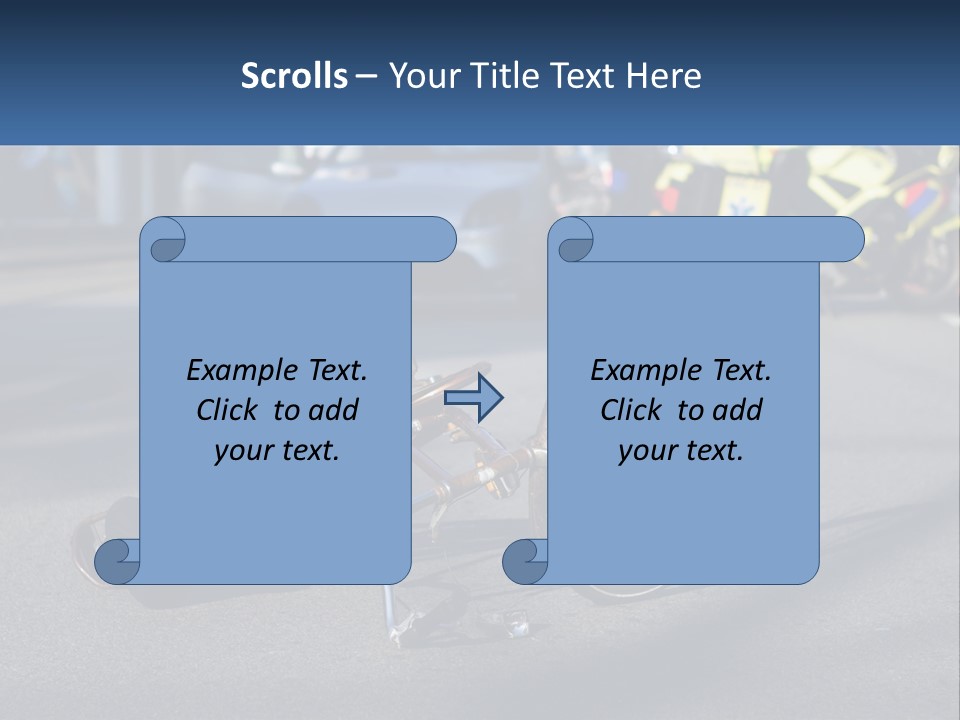 Scrolls – Your Title Text Here

Example Text. Click to add your text.

Example Text. Click to add your text.